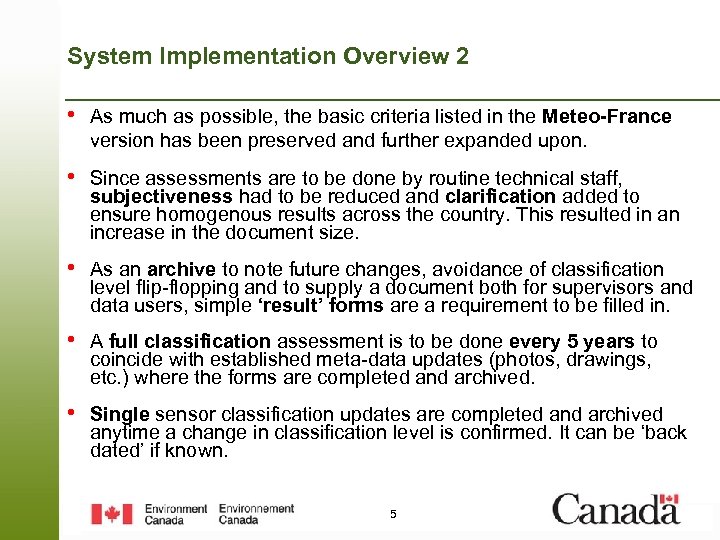 System Implementation Overview 2

• As much as possible, the basic criteria listed in the Meteo-France version has been preserved and further expanded upon.

• Since assessments are to be done by routine technical staff, subjectiveness had to be reduced and clarification added to ensure homogenous results across the country. This resulted in an increase in the document size.

• As an archive to note future changes, avoidance of classification level flip-flopping and to supply a document both for supervisors and data users, simple 'result' forms are a requirement to be filled in.

• A full classification assessment is to be done every 5 years to coincide with established meta-data updates (photos, drawings, etc.) where the forms are completed and archived.

• Single sensor classification updates are completed and archived anytime a change in classification level is confirmed. It can be 'back dated' if known.

Environment Canada Environnement Canada

5

Canada